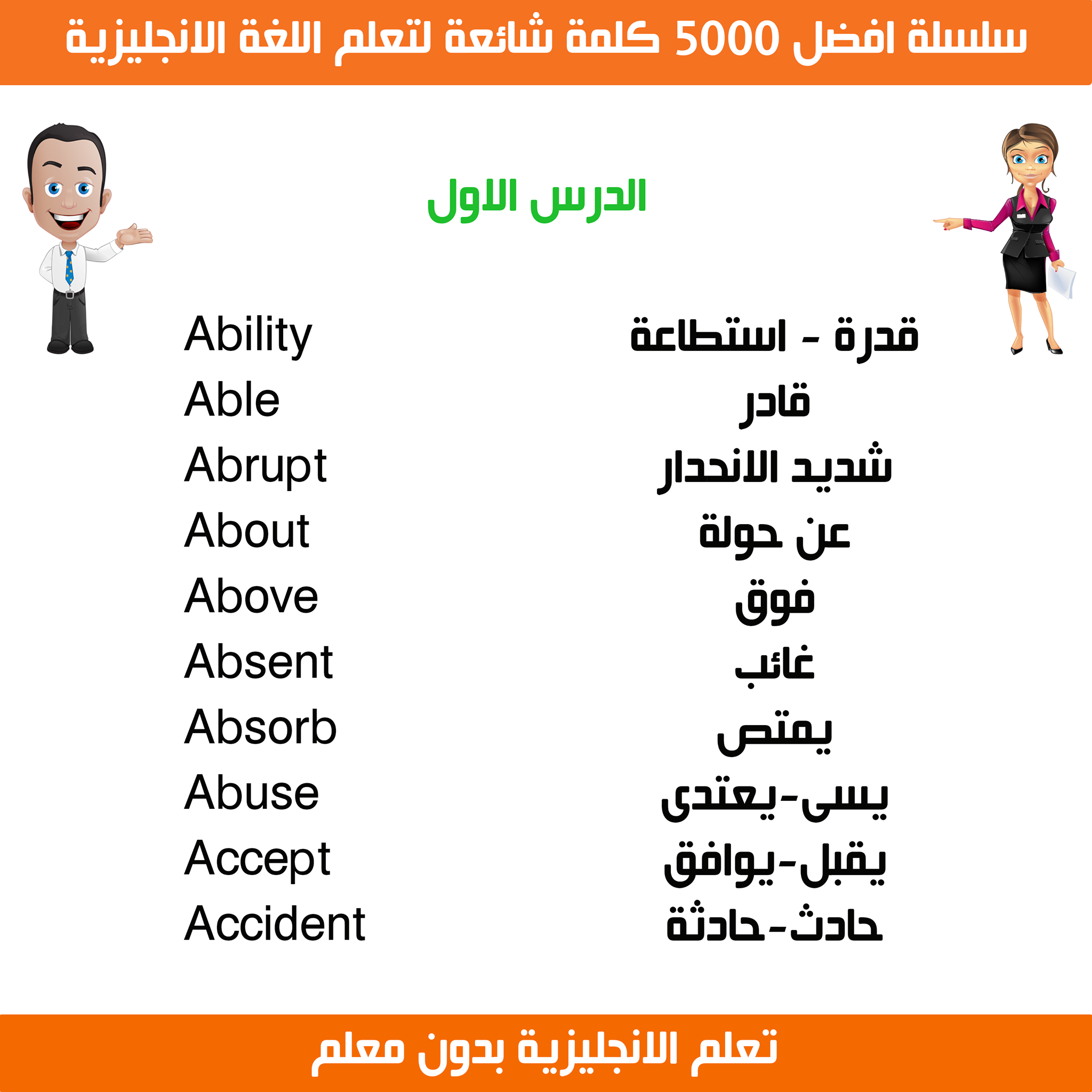 سلسلة افضل 5000 كلمة شائعة لتعلم اللغة الانجليزية

الدرس الاول

| Ability | قدرة - استطاعة |
|---|---|
| Able | قادر |
| Abrupt | شديد الانحدار |
| About | عن حولة |
| Above | فوق |
| Absent | غائب |
| Absorb | يمتص |
| Abuse | يسى-يعتدى |
| Accept | يقبل-يوافق |
| Accident | حادث-حادثة |

تعلم الانجليزية بدون معلم